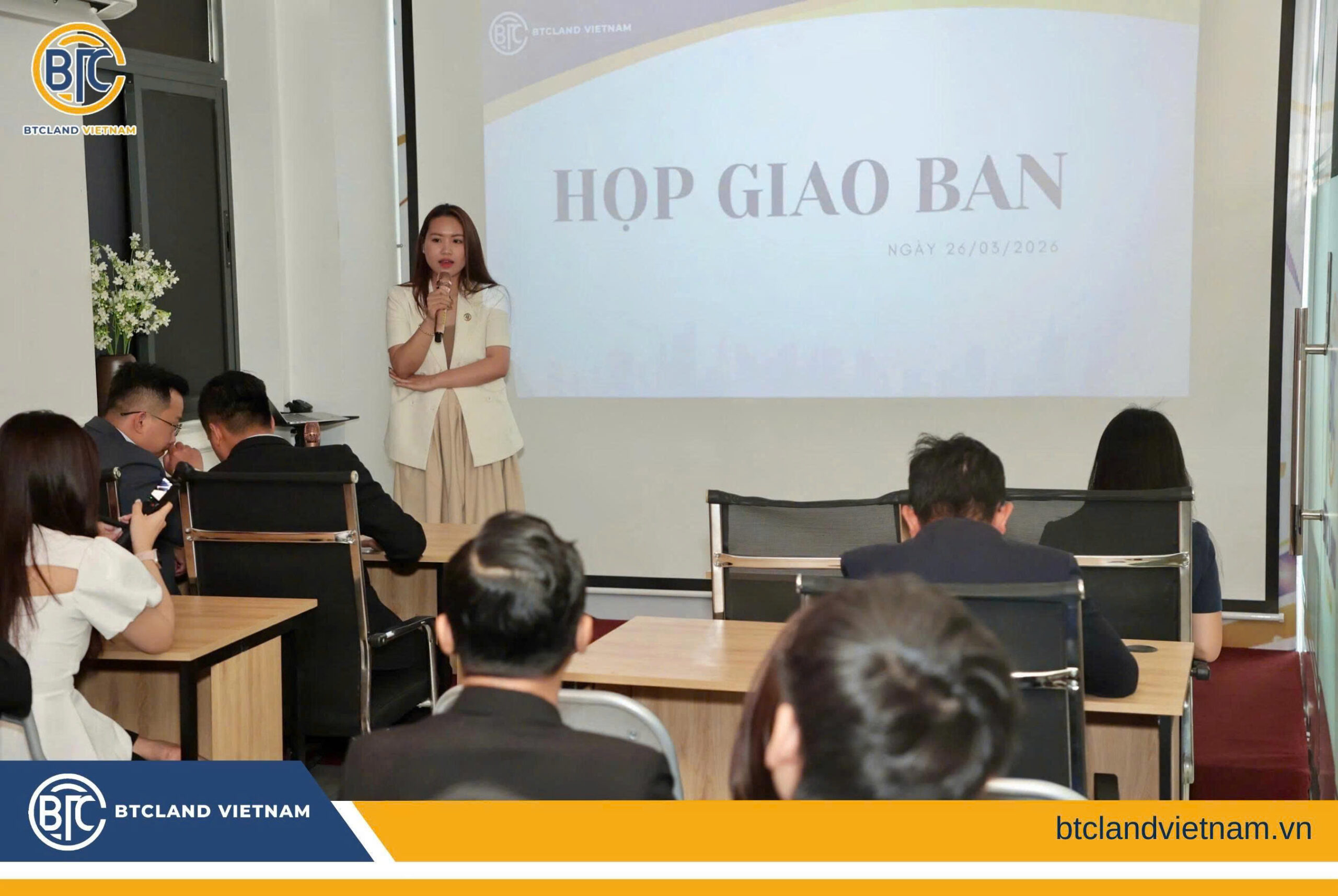 BTC
BTCLAND VIETNAM

BTC BTCLAND VIETNAM

HỌP GIAO BAN

NGÀY 26/03/2026

BTC BTCLAND VIETNAM

btclandvietnam.vn